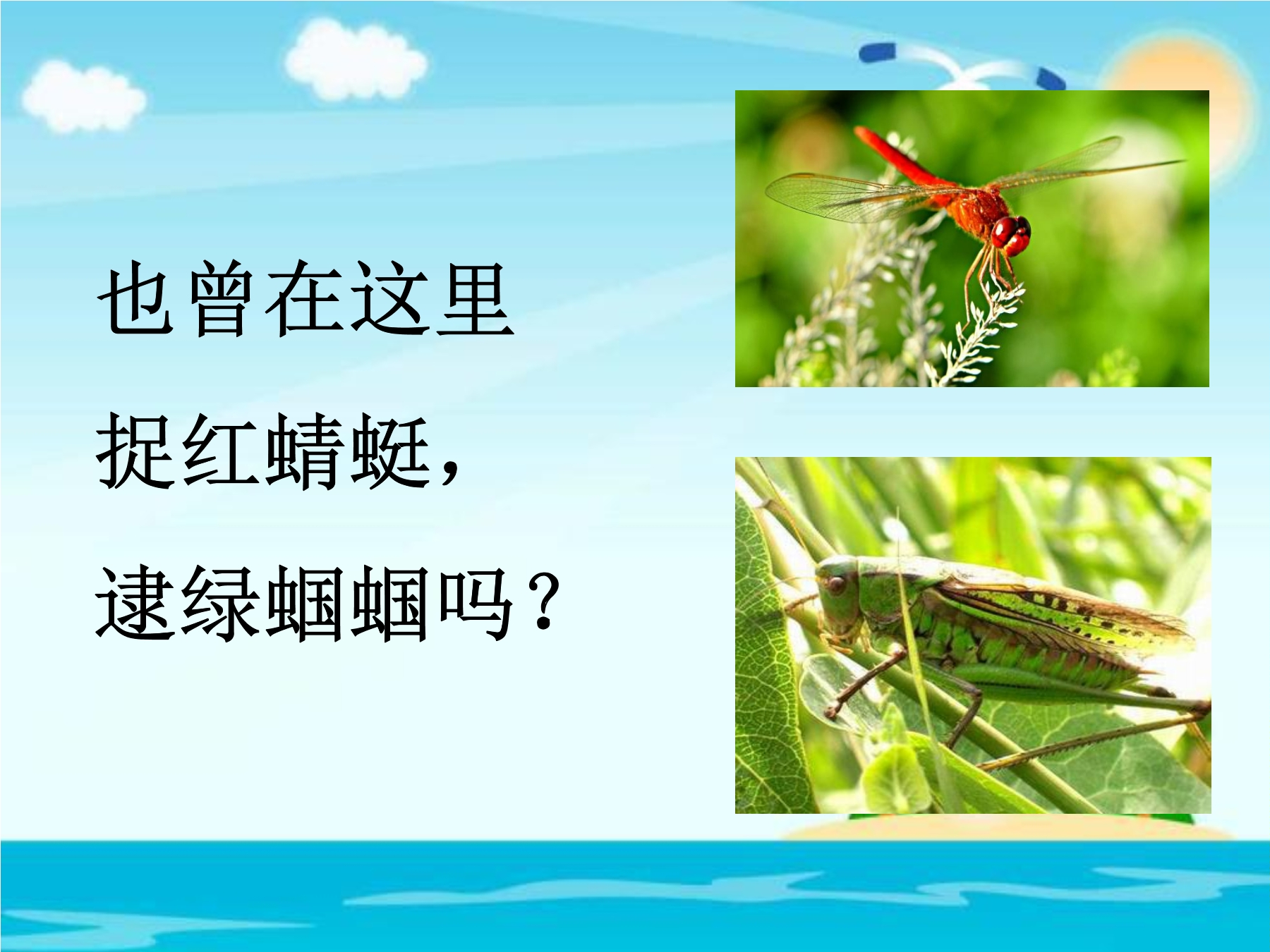 也曾在这里
捉红蜻蜓，
逮绿蝈蝈吗？